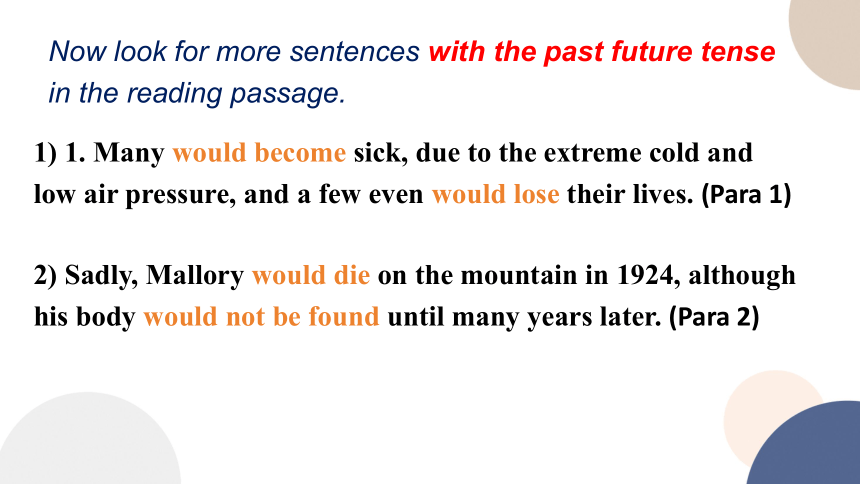 Now look for more sentences with the past future tense in the reading passage.

1) 1. Many would become sick, due to the extreme cold and low air pressure, and a few even would lose their lives. (Para 1)

2) Sadly, Mallory would die on the mountain in 1924, although his body would not be found until many years later. (Para 2)